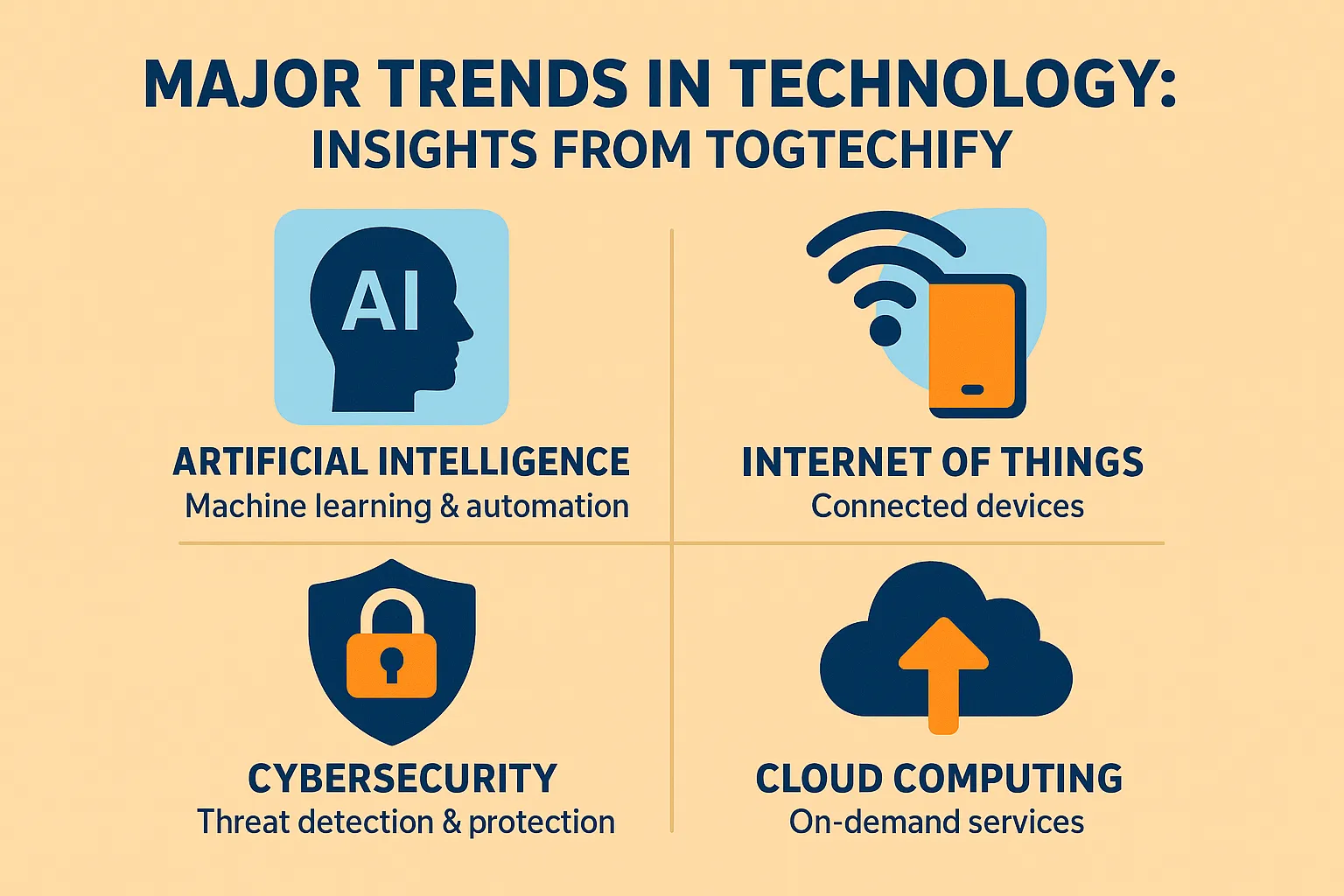 MAJOR TRENDS IN TECHNOLOGY:
INSIGHTS FROM TOGTECHIFY

AI

ARTIFICIAL INTELLIGENCE
Machine learning & automation

INTERNET OF THINGS
Connected devices

CYBERSECURITY
Threat detection & protection

CLOUD COMPUTING
On-demand services